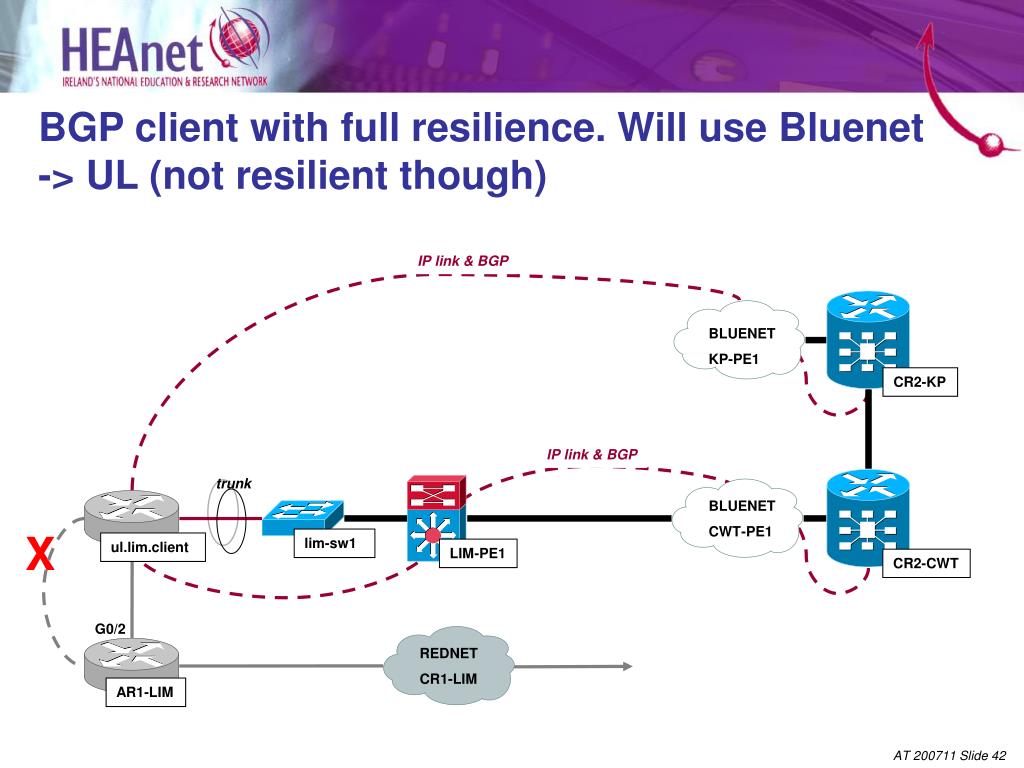 HEAnet
IRELAND'S NATIONAL EDUCATION & RESEARCH NETWORK

BGP client with full resilience. Will use Bluenet -> UL (not resilient though)

IP link & BGP

BLUENET
KP-PE1

CR2-KP

IP link & BGP

trunk

BLUENET
CWT-PE1

X

ul.lim.client

lim-sw1

LIM-PE1

CR2-CWT

G0/2

REDNET
CR1-LIM

AR1-LIM

AT 200711 Slide 42